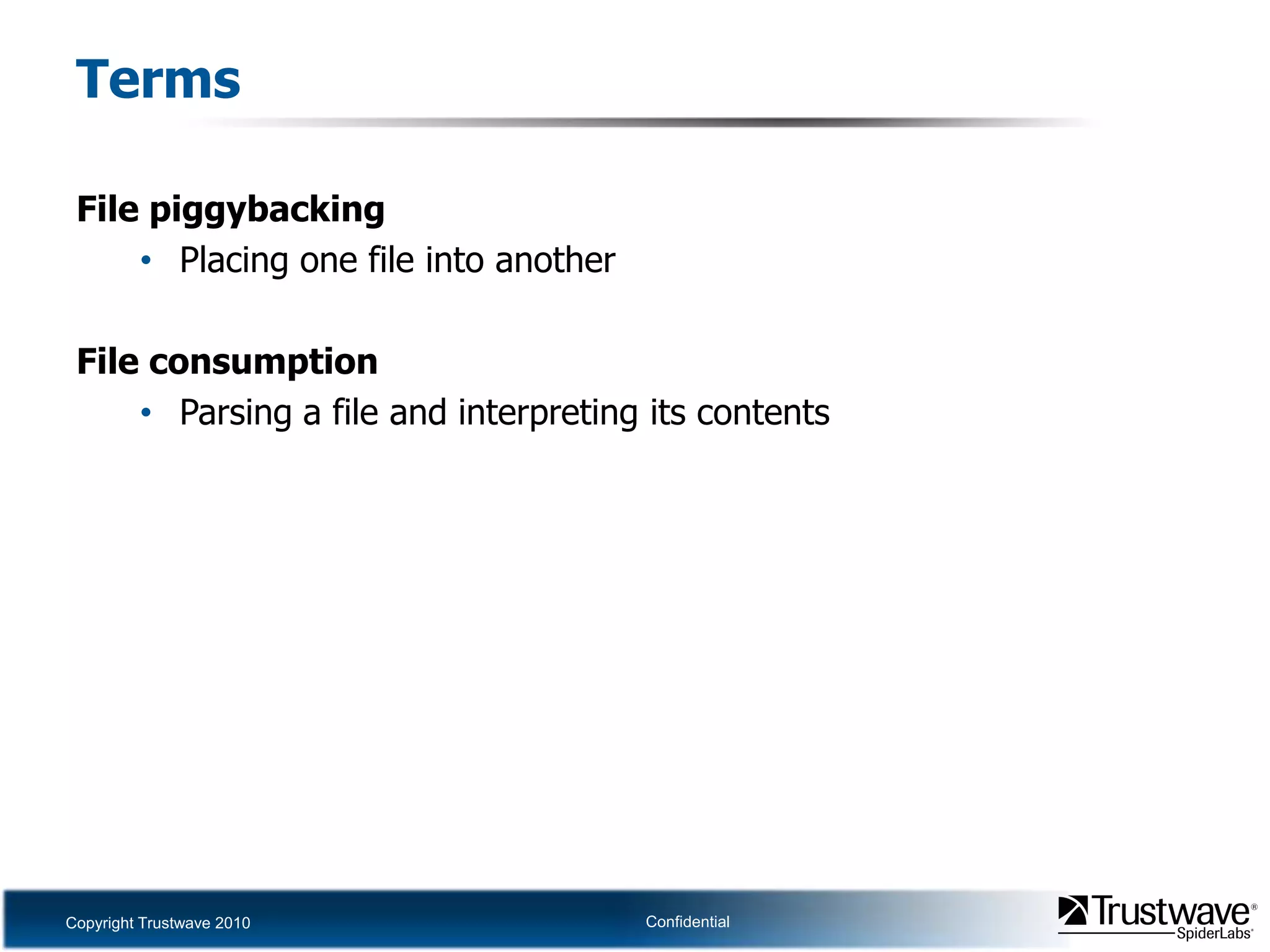 Terms

File piggybacking
• Placing one file into another

File consumption
• Parsing a file and interpreting its contents

Copyright Trustwave 2010

Confidential

Trustwave® SpiderLabs®